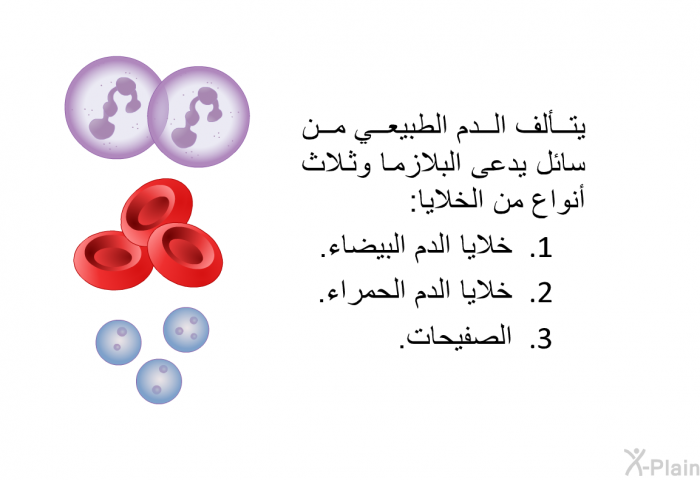 يتألف الدم الطبيعي من سائل يدعى البلازما وثلاث أنواع من الخلايا:

1. خلايا الدم البيضاء.
2. خلايا الدم الحمراء.
3. الصفيحات.

X-Plain